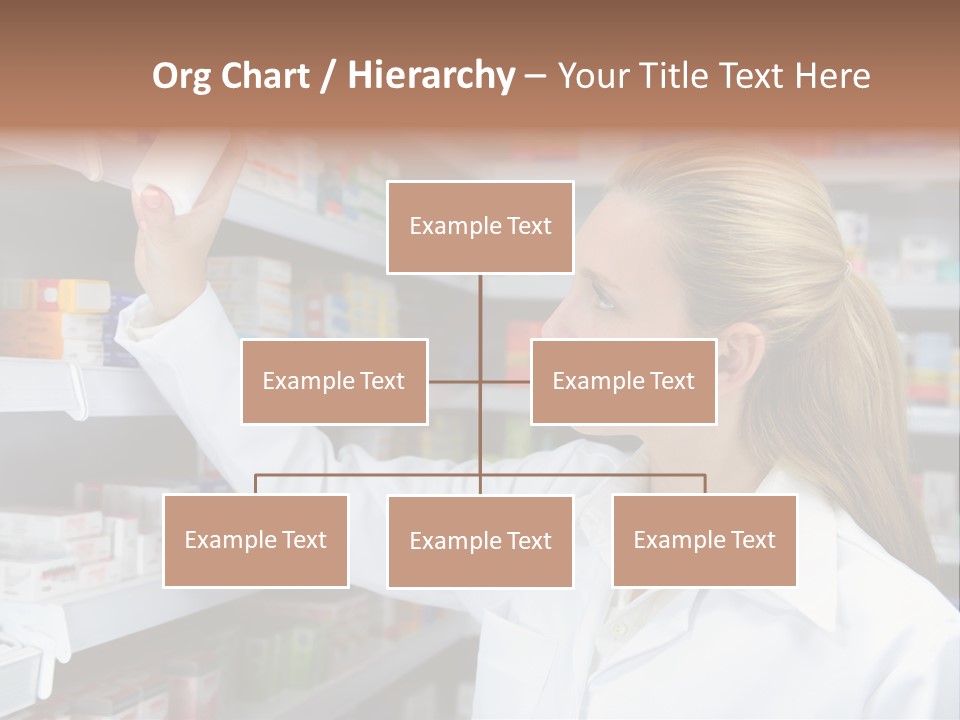 Org Chart / Hierarchy – Your Title Text Here

Example Text

Example Text

Example Text

Example Text

Example Text

Example Text